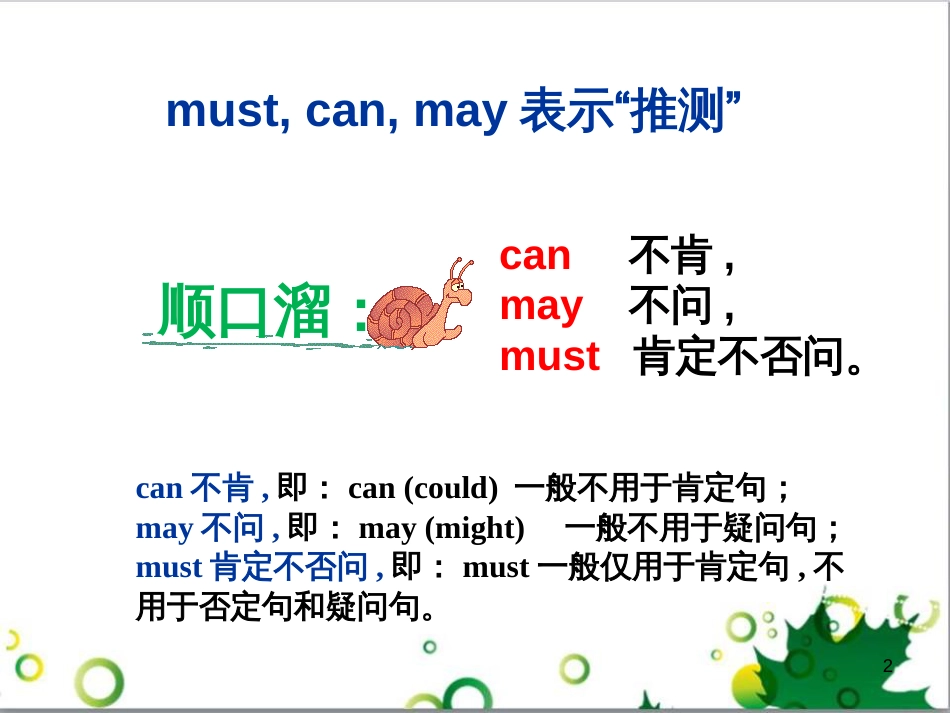 must, can, may 表示“推测”

顺口溜：

can 不肯，
may 不问，
must 肯定不否问。

can 不肯，即： can (could) 一般不用于肯定句；
may 不问，即： may (might) 一般不用于疑问句；
must 肯定不否问，即： must 一般仅用于肯定句，不用于否定句和疑问句。

2